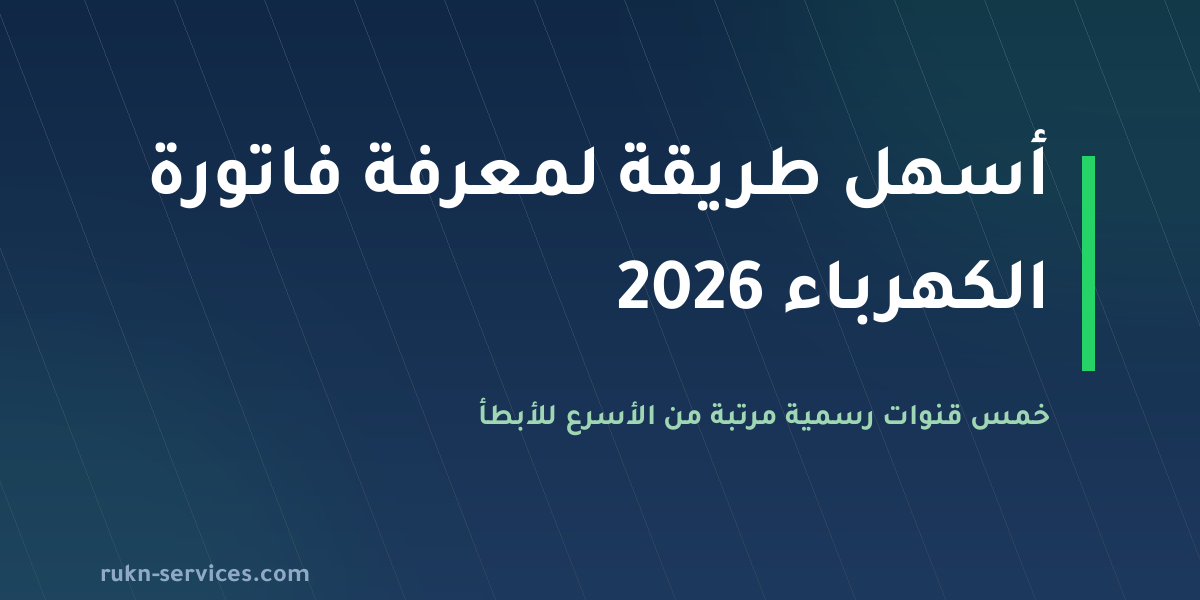 أسهل طريقة لمعرفة فاتورة الكهرباء 2026

خمس قنوات رسمية مرتبة من الأسرع للأبطأ

rukn-services.com